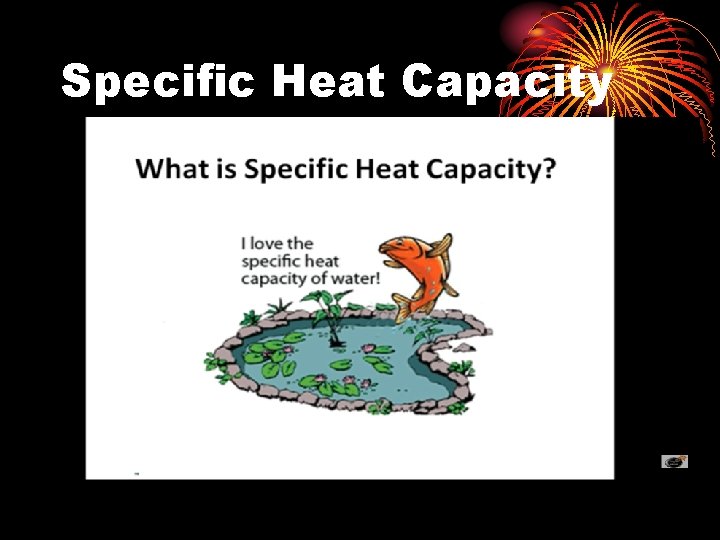 Specific Heat Capacity

What is Specific Heat Capacity?

I love the specific heat capacity of water!